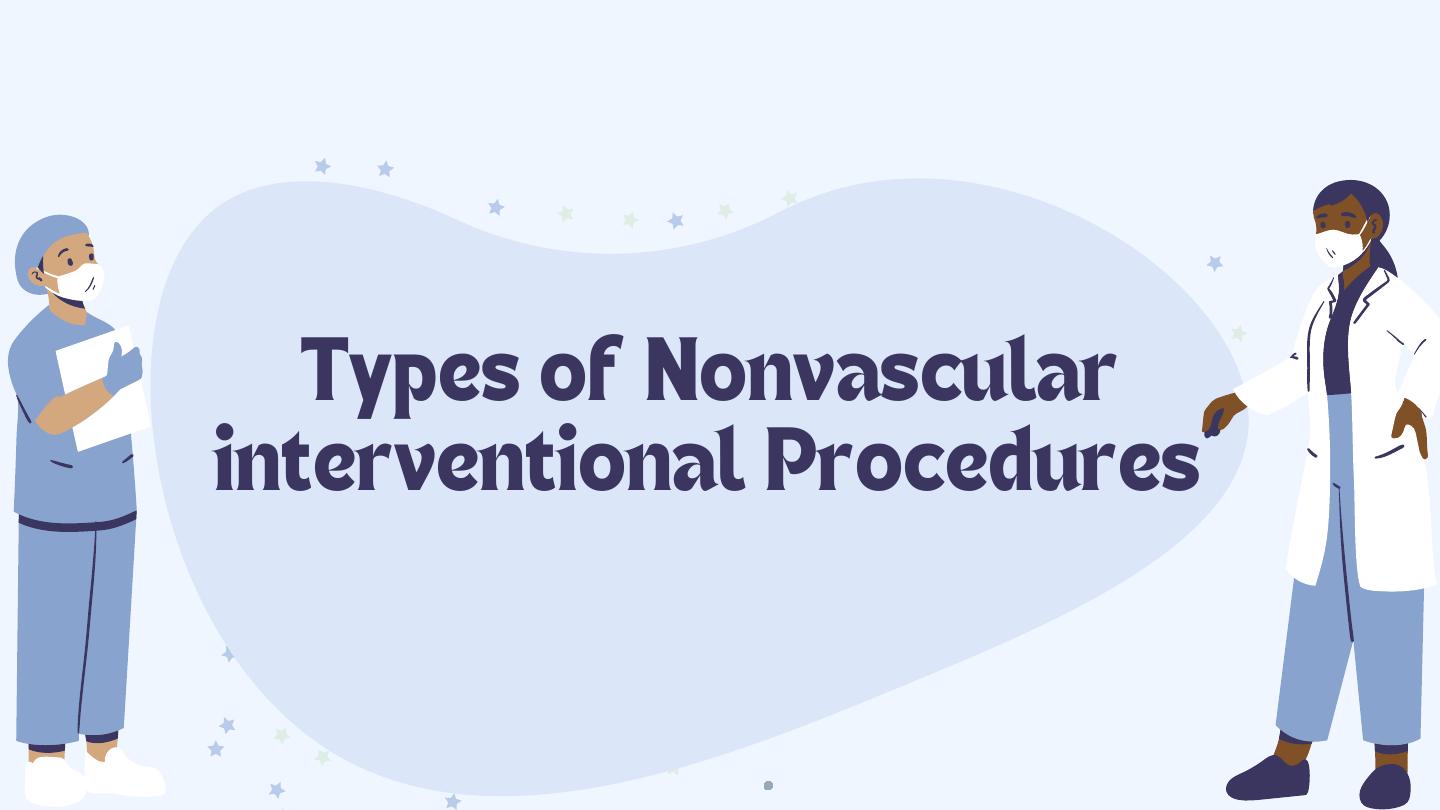 Types of Nonvascular interventional Procedures